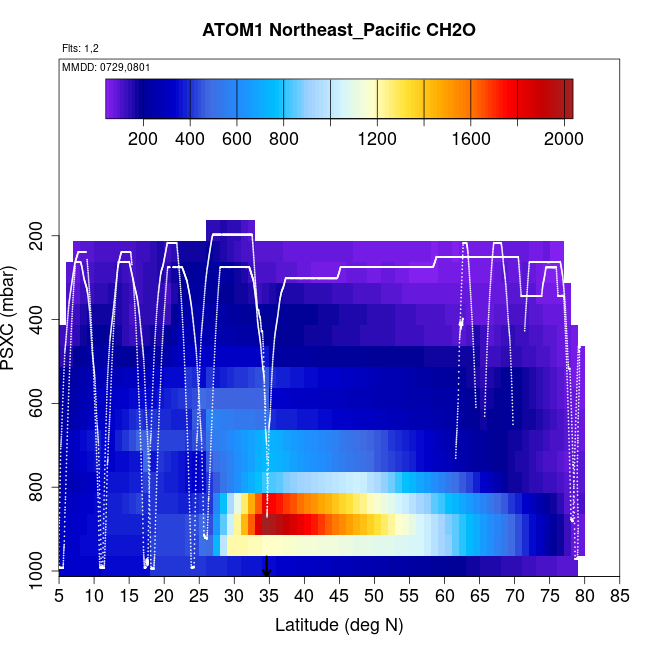 ATOM1 Northeast_Pacific CH2O

Flts: 1,2

MMDD: 0729,0801

200 400 600 800 1200 1600 2000

PSXC (mbar)

200
400
600
800
1000

5 10 15 20 25 30 35 40 45 50 55 60 65 70 75 80 85

Latitude (deg N)